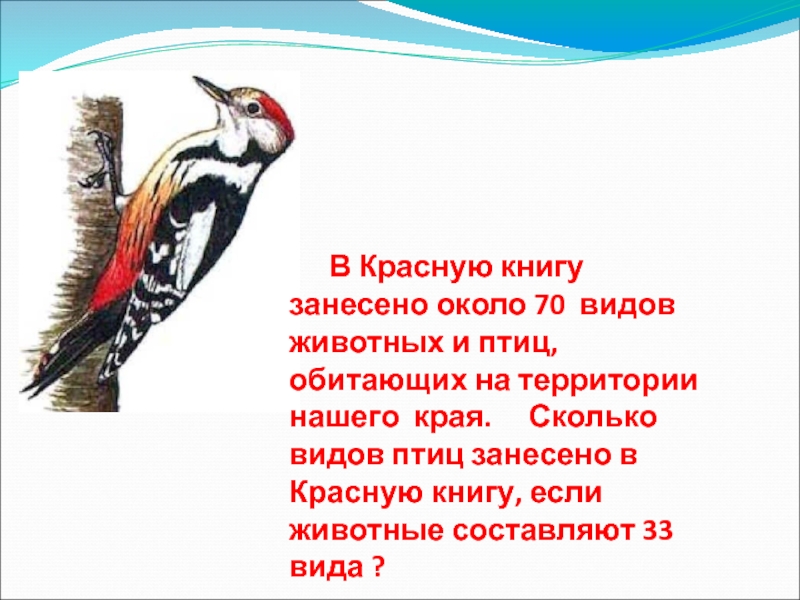 В Красную книгу занесено около 70 видов животных и птиц, обитающих на территории нашего края. Сколько видов птиц занесено в Красную книгу, если животные составляют 33 вида ?